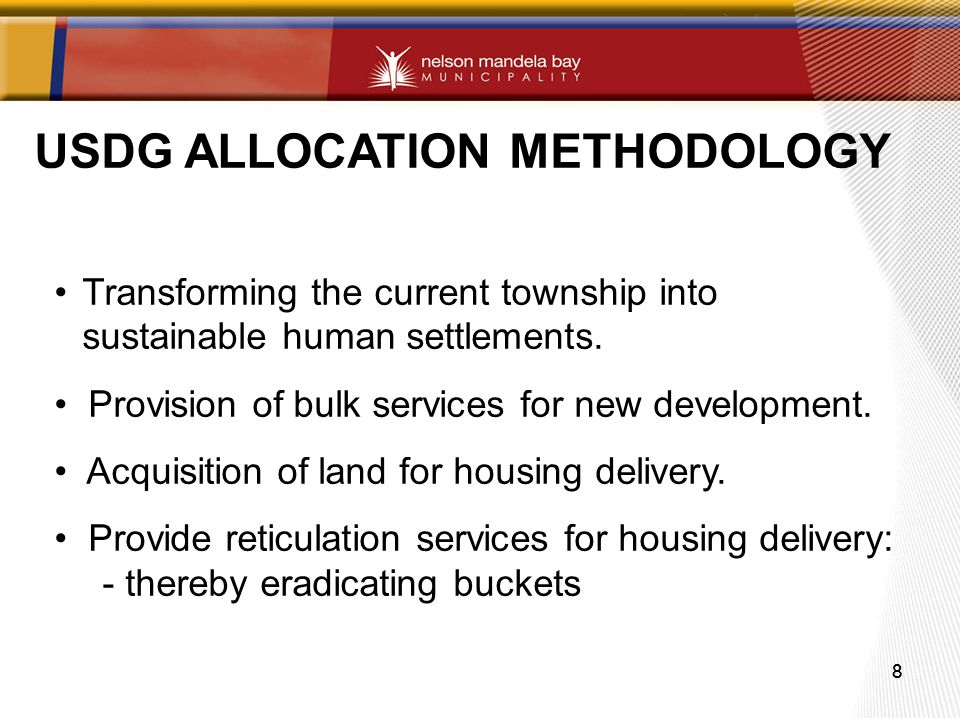 nelson mandela bay
MUNICIPALITY

USDG ALLOCATION METHODOLOGY

• Transforming the current township into sustainable human settlements.

• Provision of bulk services for new development.

• Acquisition of land for housing delivery.

• Provide reticulation services for housing delivery:
- thereby eradicating buckets

8